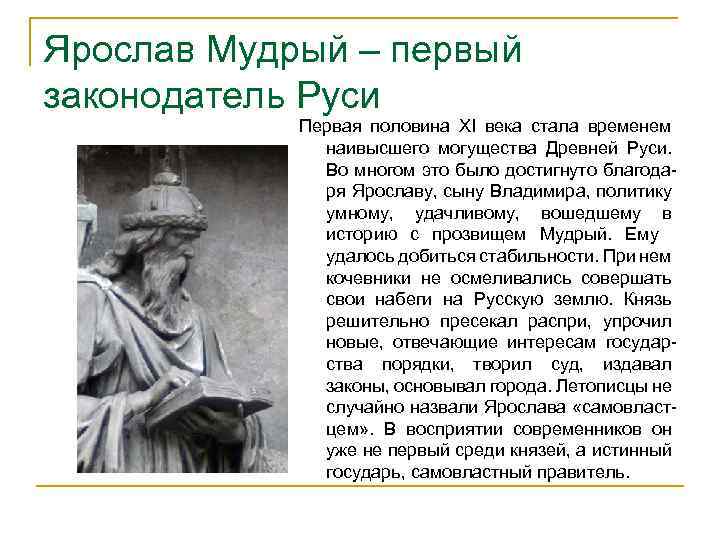 Ярослав Мудрый – первый законодатель Руси

Первая половина XI века стала временем наивысшего могущества Древней Руси. Во многом это было достигнуто благодаря Ярославу, сыну Владимира, политику умному, удачливому, вошедшему в историю с прозвищем Мудрый. Ему удалось добиться стабильности. При нем кочевники не осмеливались совершать свои набеги на Русскую землю. Князь решительно пресекал распри, упрочил новые, отвечающие интересам государства порядки, творил суд, издавал законы, основывал города. Летописцы не случайно назвали Ярослава «самовластцем». В восприятии современников он уже не первый среди князей, а истинный государь, самовластный правитель.